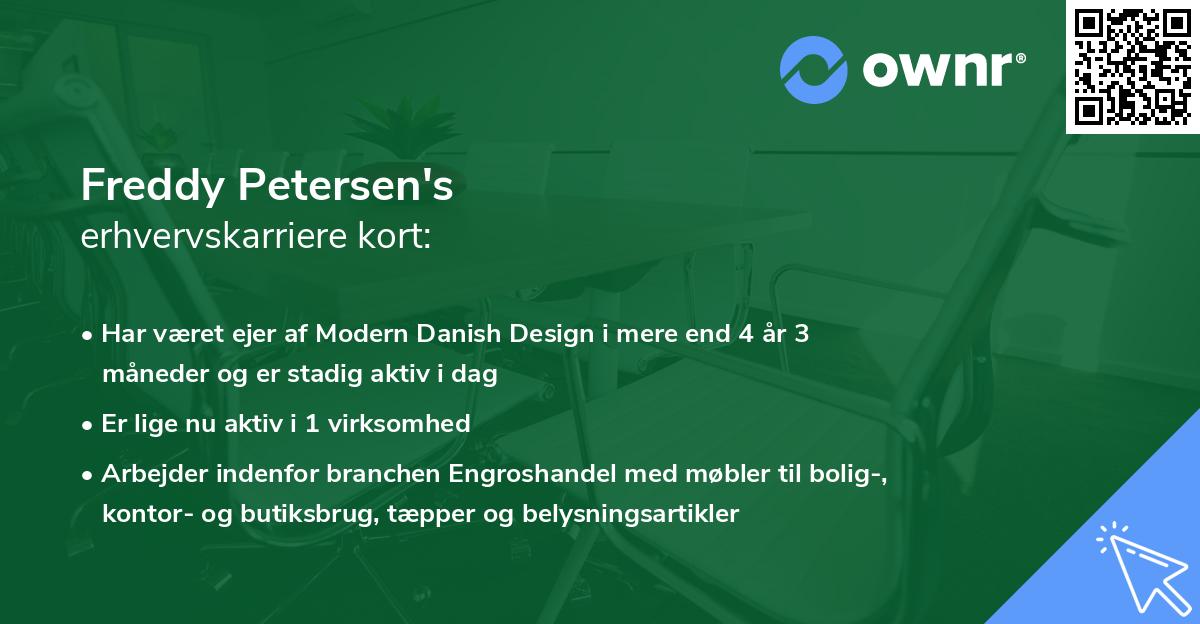 ownr®

Freddy Petersen's
erhvervskarriere kort:

• Har været ejer af Modern Danish Design i mere end 4 år 3 måneder og er stadig aktiv i dag
• Er lige nu aktiv i 1 virksomhed
• Arbejder indenfor branchen Engroshandel med møbler til bolig-, kontor- og butiksbrug, tæpper og belysningsartikler